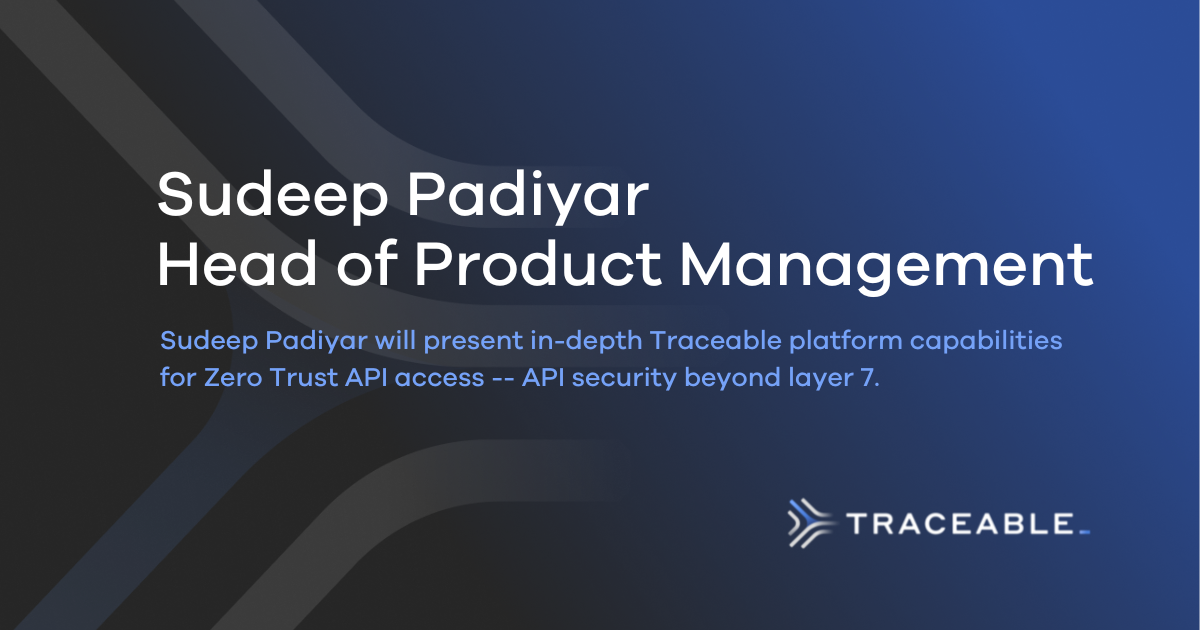 Sudeep Padiyar
Head of Product Management

Sudeep Padiyar will present in-depth Traceable platform capabilities for Zero Trust API access -- API security beyond layer 7.

TRACEABLE